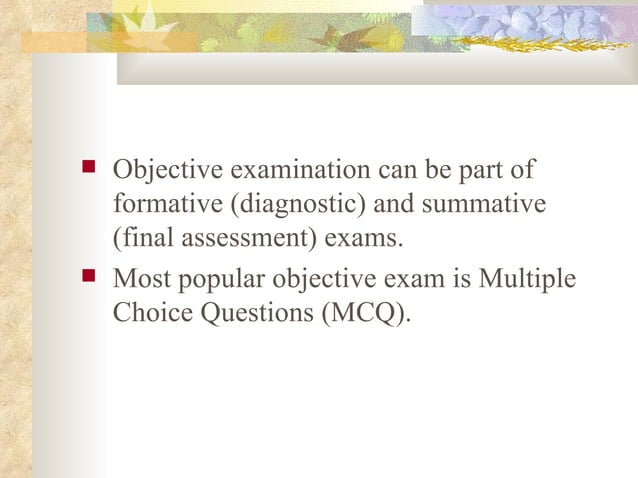 - Objective examination can be part of formative (diagnostic) and summative (final assessment) exams.
- Most popular objective exam is Multiple Choice Questions (MCQ).